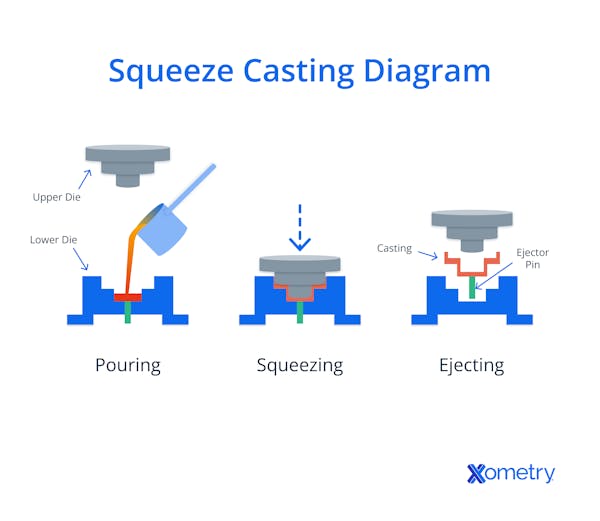 Squeeze Casting Diagram

Upper Die

Lower Die

Casting

Ejector Pin

Pouring

Squeezing

Ejecting

Xometry